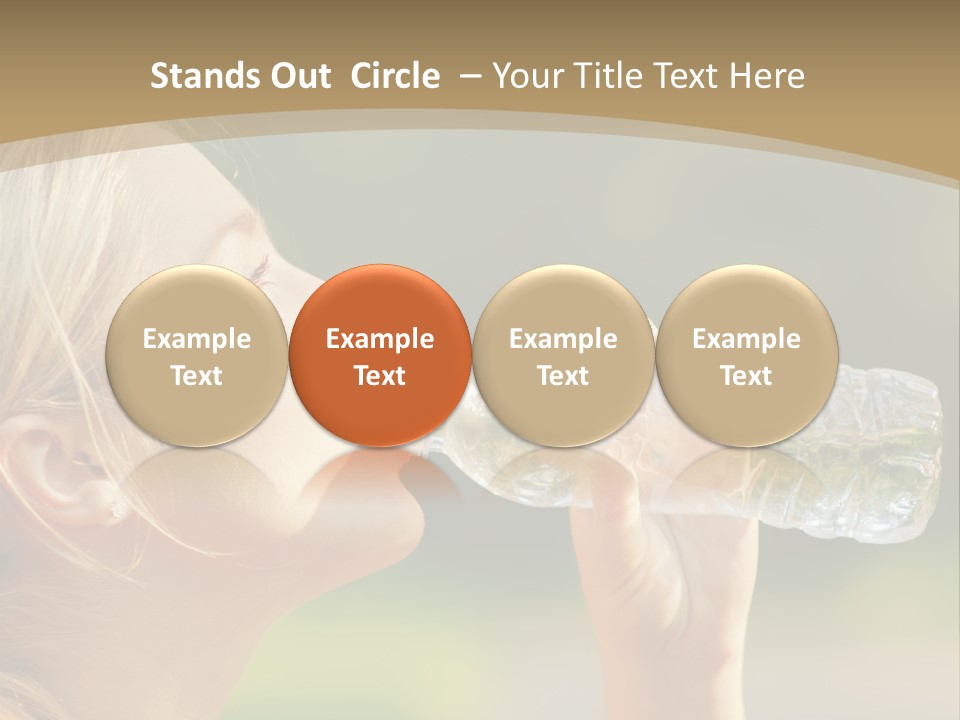 Stands Out Circle – Your Title Text Here

Example Text

Example Text

Example Text

Example Text